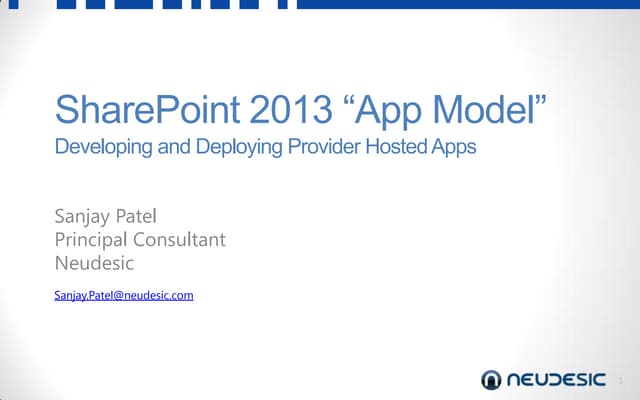 SharePoint 2013 “App Model”
Developing and Deploying Provider Hosted Apps

Sanjay Patel
Principal Consultant
Neudesic

Sanjay.Patel@neudesic.com

NEUDESIC

1